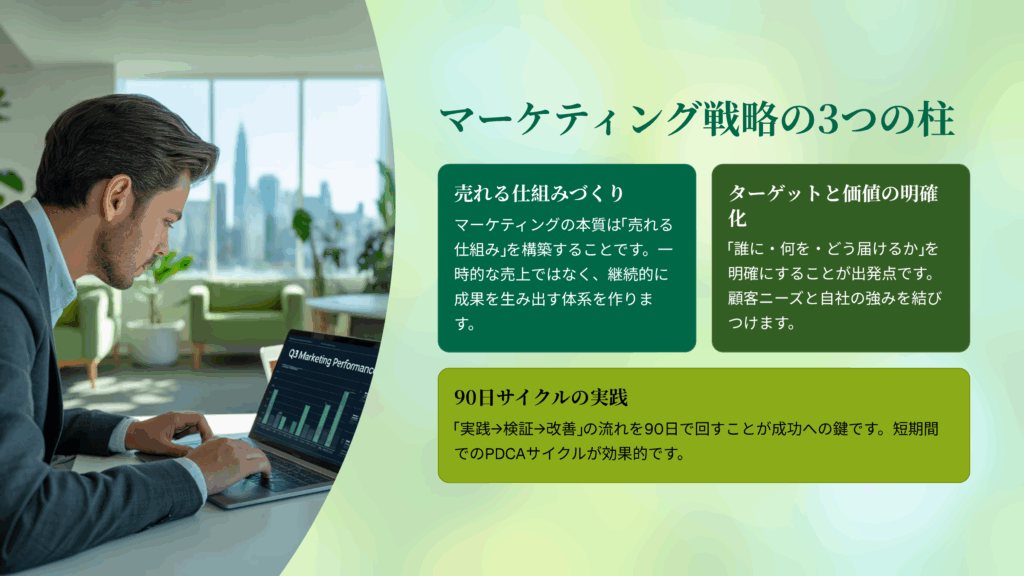 Q3 Marketing Performance

マーケティング戦略の3つの柱

売れる仕組みづくり

マーケティングの本質は「売れる仕組み」を構築することです。一時的な売上ではなく、継続的に成果を生み出す体系を作ります。

ターゲットと価値の明確化

「誰に・何を・どう届けるか」を明確にすることが出発点です。顧客ニーズと自社の強みを結びつけます。

90日サイクルの実践

「実践→検証→改善」の流れを90日で回すことが成功への鍵です。短期間でのPDCAサイクルが効果的です。